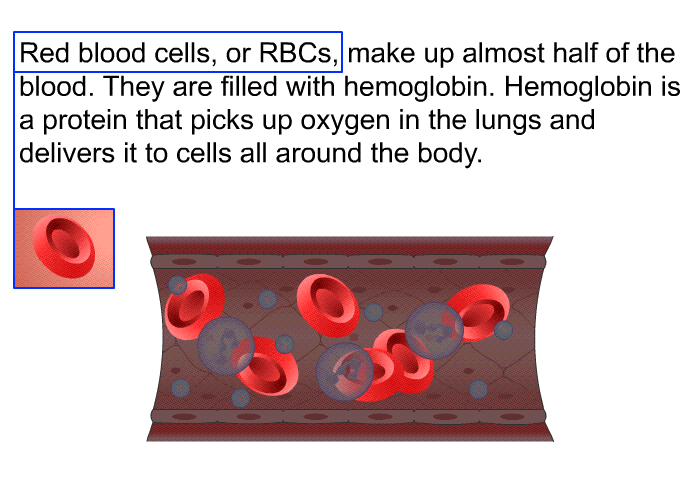 Red blood cells, or RBCs, make up almost half of the blood. They are filled with hemoglobin. Hemoglobin is a protein that picks up oxygen in the lungs and delivers it to cells all around the body.